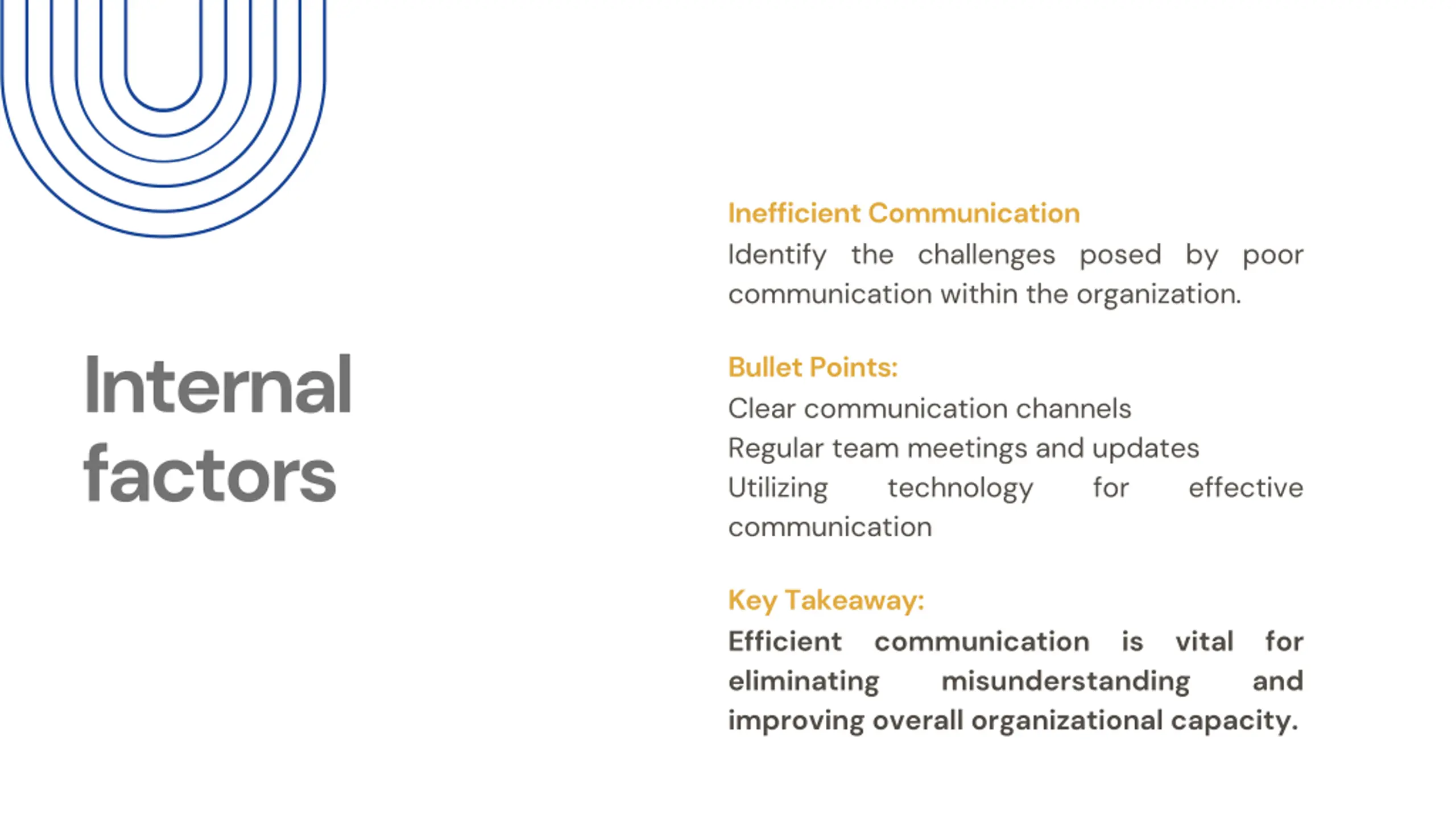 Internal factors

Inefficient Communication

Identify the challenges posed by poor communication within the organization.

Bullet Points:

Clear communication channels
Regular team meetings and updates
Utilizing technology for effective communication

Key Takeaway:

Efficient communication is vital for eliminating misunderstanding and improving overall organizational capacity.